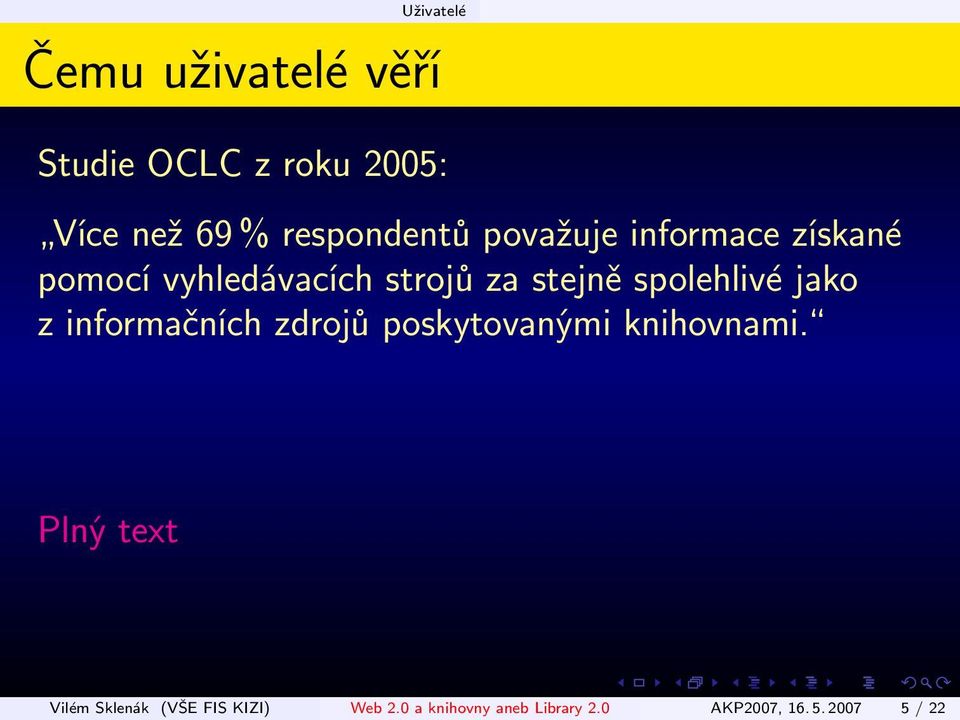 Uživatelé

Čemu uživatelé věří

Studie OCLC z roku 2005:

„Více než 69 % respondentů považuje informace získané pomocí vyhledávacích strojů za stejně spolehlivé jako z informačních zdrojů poskytovanými knihovnami.“

Plný text

Vilém Sklenák (VŠE FIS KIZI) Web 2.0 a knihovny aneb Library 2.0 AKP2007, 16. 5. 2007 5 / 22